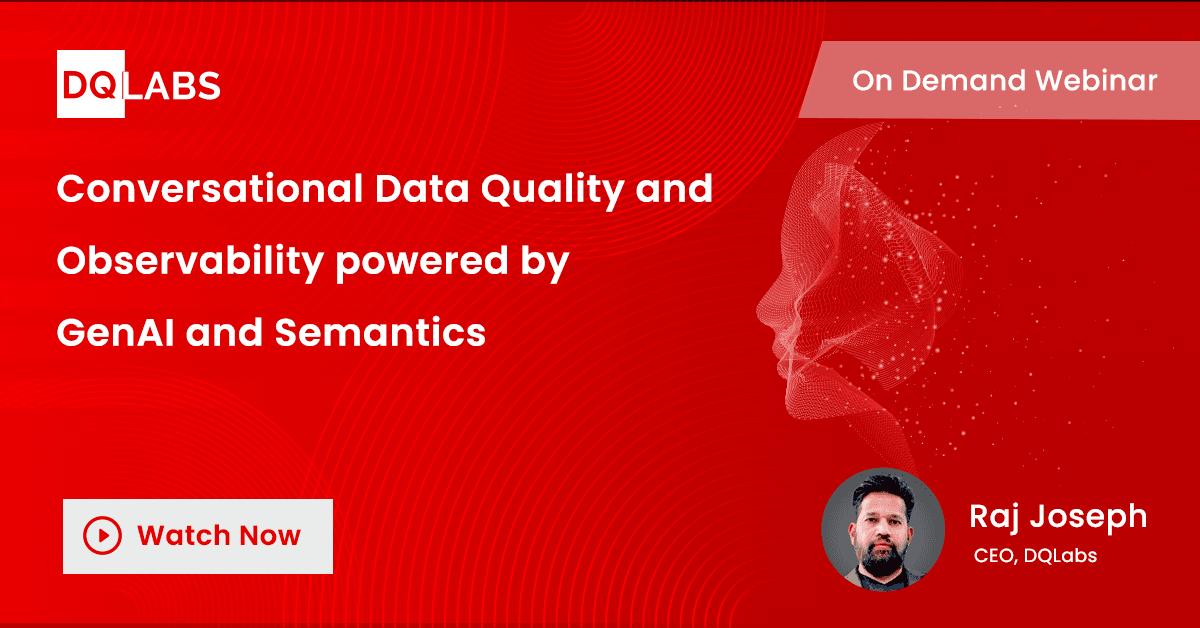 DQLABS

On Demand Webinar

Conversational Data Quality and Observability powered by GenAI and Semantics

Watch Now

Raj Joseph
CEO, DQLabs